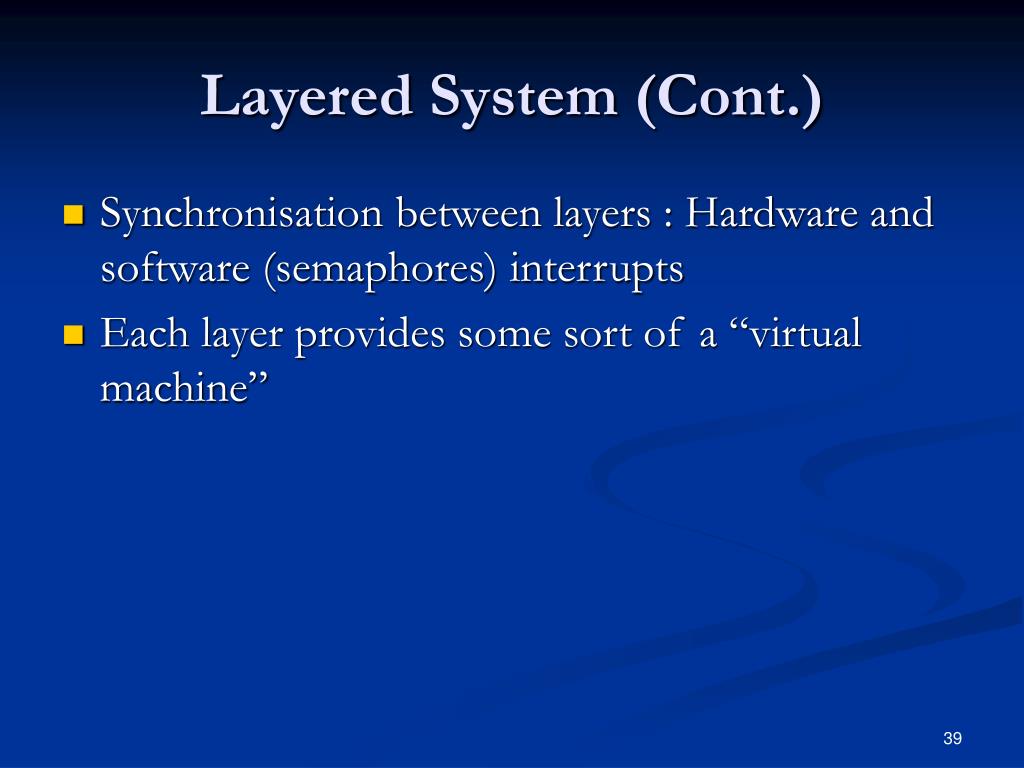 Layered System (Cont.)

Synchronisation between layers : Hardware and software (semaphores) interrupts

Each layer provides some sort of a “virtual machine”

39